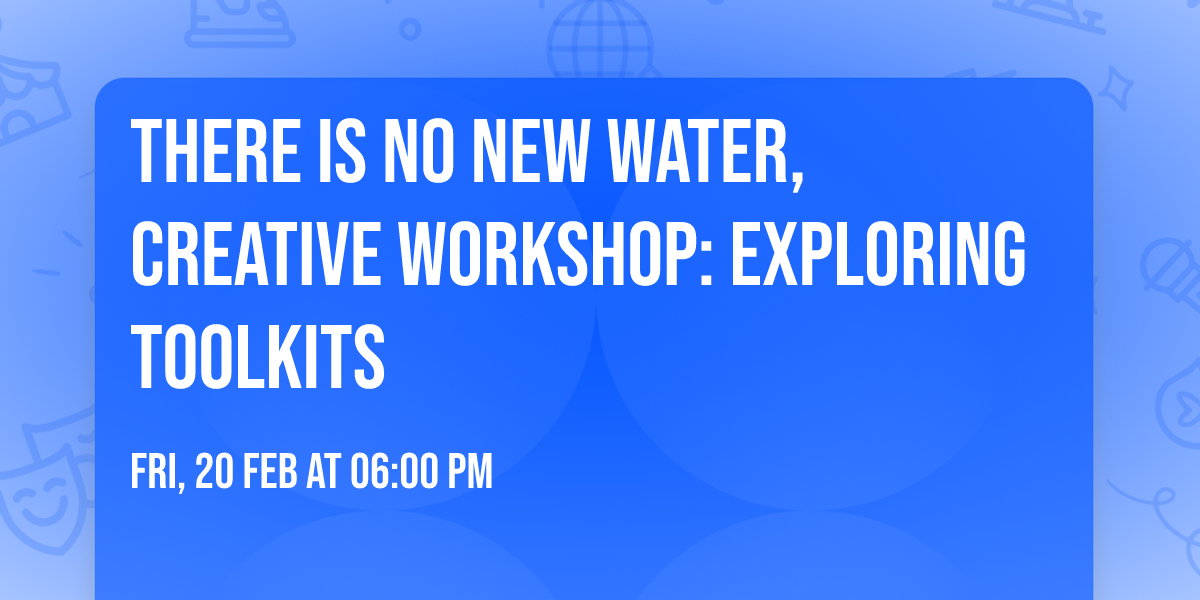 THERE IS NO NEW WATER, CREATIVE WORKSHOP: EXPLORING TOOLKITS

FRI, 20 FEB AT 06:00 PM